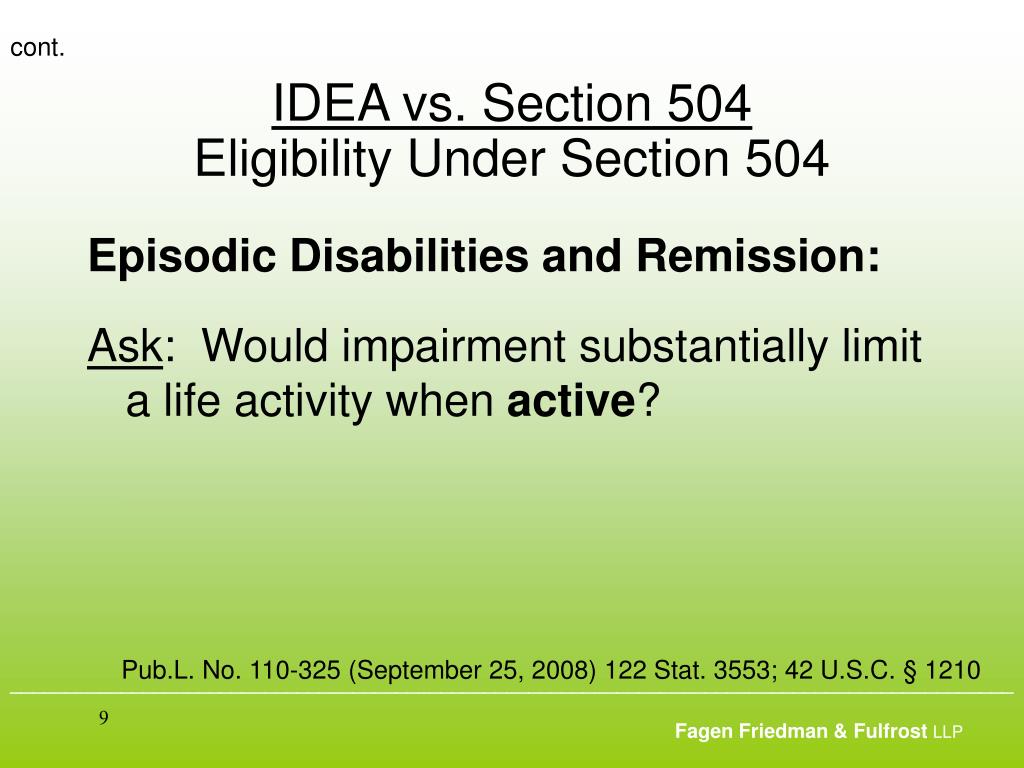 cont.

IDEA vs. Section 504
Eligibility Under Section 504

Episodic Disabilities and Remission:

Ask: Would impairment substantially limit a life activity when active?

Pub.L. No. 110-325 (September 25, 2008) 122 Stat. 3553; 42 U.S.C. § 1210

9

Fagen Friedman & Fulfrost LLP